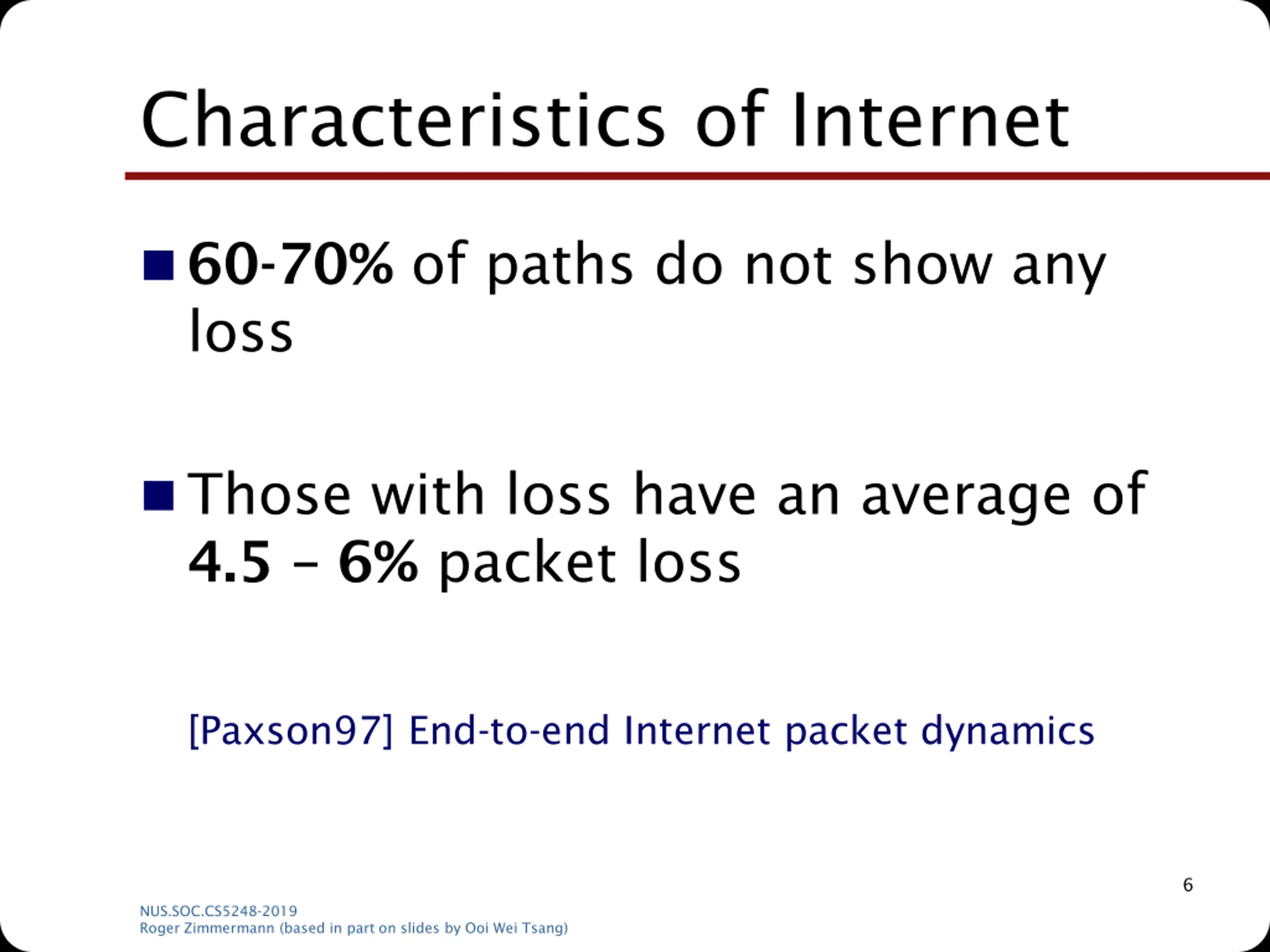 Characteristics of Internet

60-70% of paths do not show any loss

Those with loss have an average of 4.5 – 6% packet loss

[Paxson97] End-to-end Internet packet dynamics

6

NUS.SOC.CS5248-2019
Roger Zimmermann (based in part on slides by Ooi Wei Tsang)